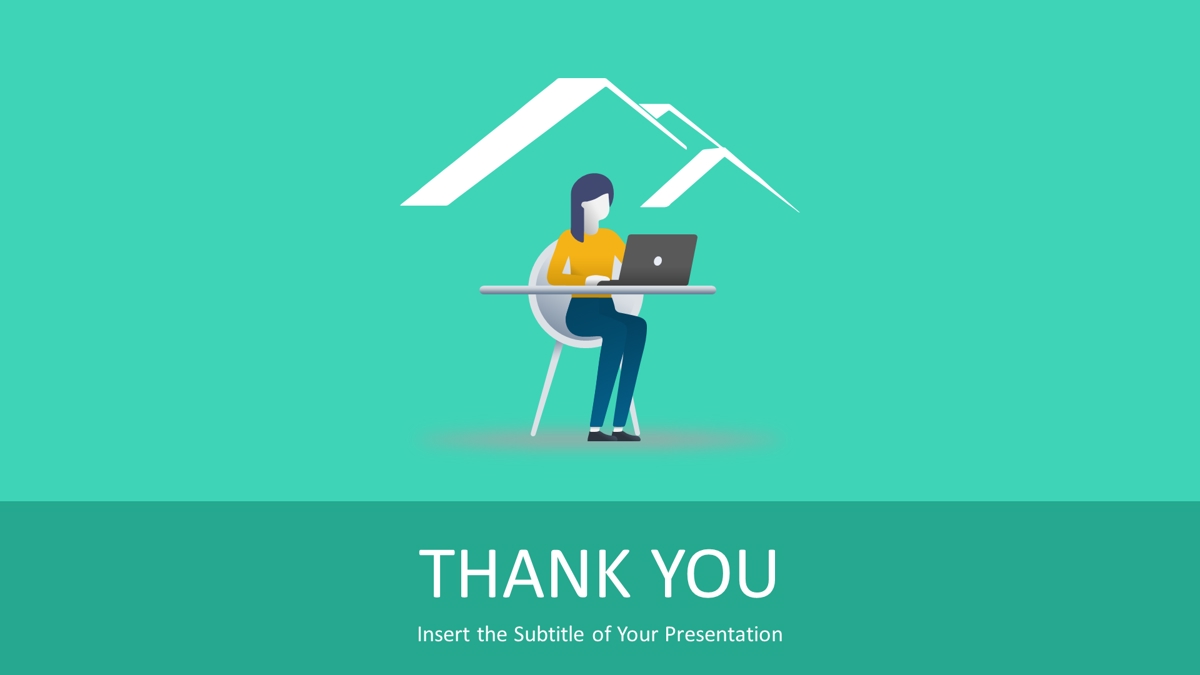 THANK YOU

Insert the Subtitle of Your Presentation